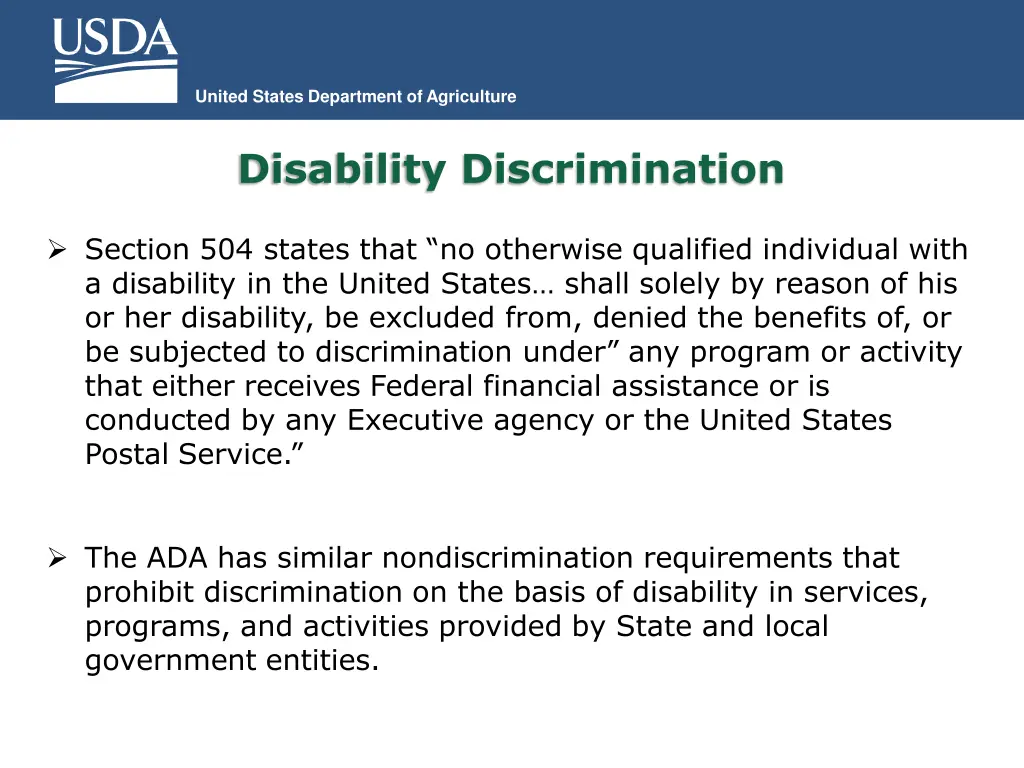 USDA

United States Department of Agriculture

Disability Discrimination

➢ Section 504 states that “no otherwise qualified individual with a disability in the United States… shall solely by reason of his or her disability, be excluded from, denied the benefits of, or be subjected to discrimination under” any program or activity that either receives Federal financial assistance or is conducted by any Executive agency or the United States Postal Service.”

➢ The ADA has similar nondiscrimination requirements that prohibit discrimination on the basis of disability in services, programs, and activities provided by State and local government entities.